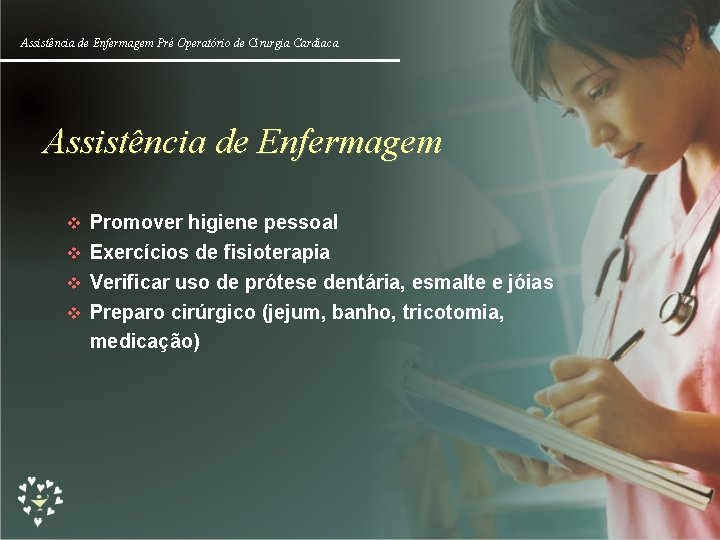 Assistência de Enfermagem Pré Operatório de Cirurgia Cardíaca

Assistência de Enfermagem

❖ Promover higiene pessoal
❖ Exercícios de fisioterapia
❖ Verificar uso de prótese dentária, esmalte e jóias
❖ Preparo cirúrgico (jejum, banho, tricotomia, medicação)